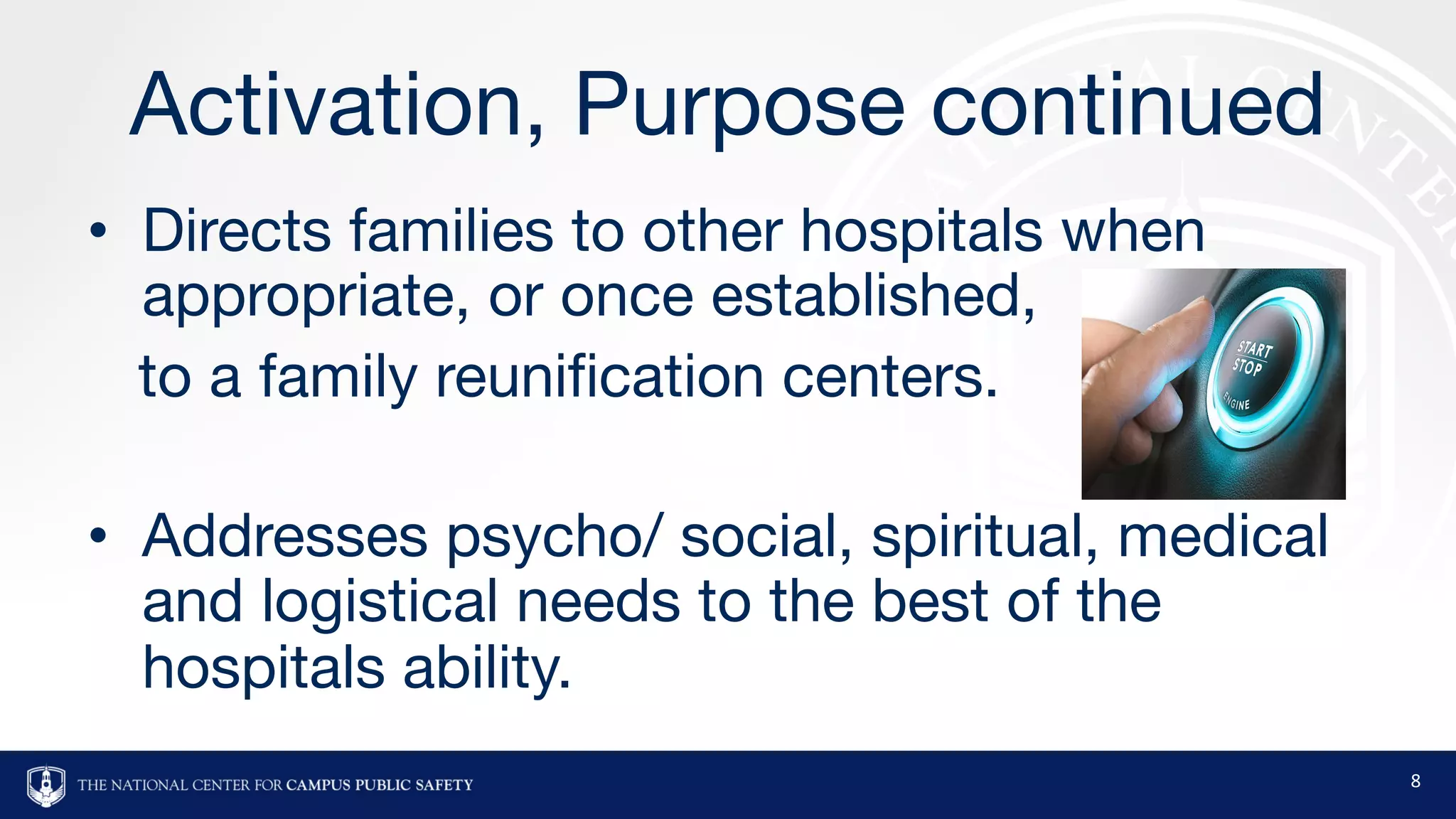 Activation, Purpose continued

• Directs families to other hospitals when appropriate, or once established,

to a family reunification centers.

START STOP ENGINE

• Addresses psycho/ social, spiritual, medical and logistical needs to the best of the hospitals ability.

THE NATIONAL CENTER FOR CAMPUS PUBLIC SAFETY

8